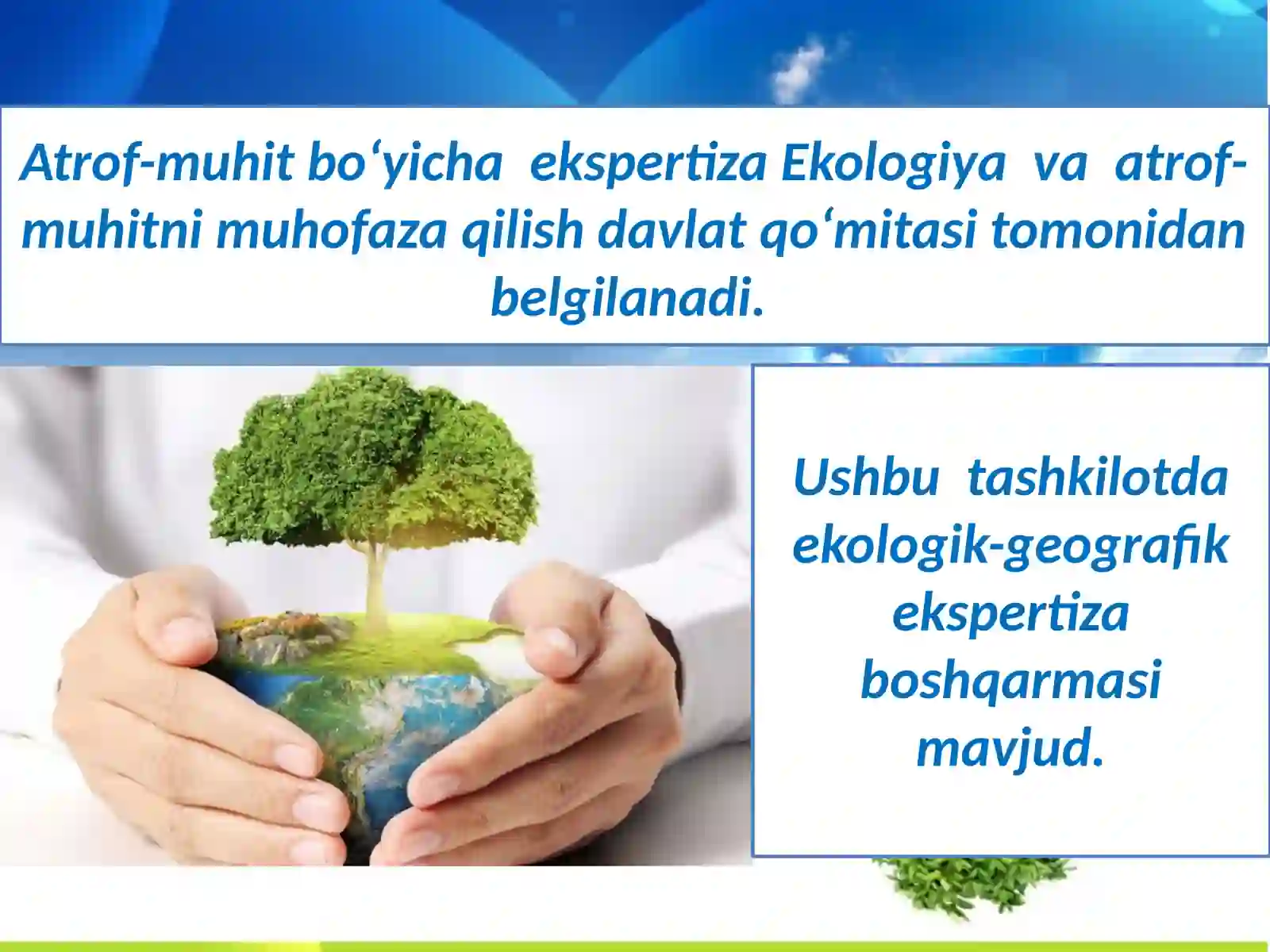 Atrof-muhit bo‘yicha ekspertiza Ekologiya va atrof-muhitni muhofaza qilish davlat qo‘mitasi tomonidan belgilanadi.

Ushbu tashkilotda ekologik-geografik ekspertiza boshqarmasi mavjud.